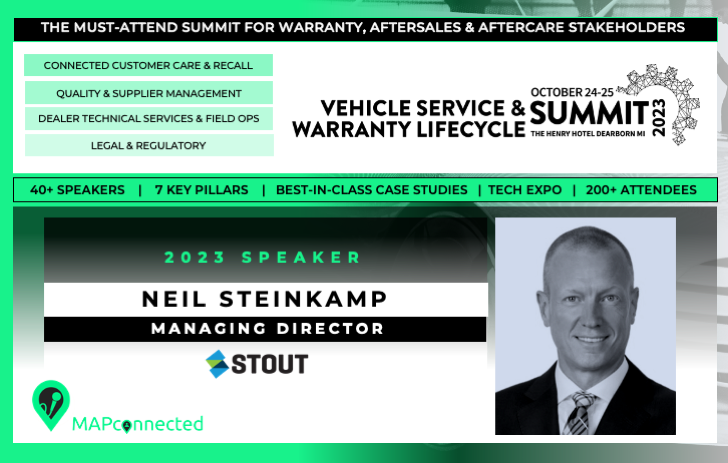 THE MUST-ATTEND SUMMIT FOR WARRANTY, AFTERSALES & AFTERCARE STAKEHOLDERS

CONNECTED CUSTOMER CARE & RECALL

QUALITY & SUPPLIER MANAGEMENT

DEALER TECHNICAL SERVICES & FIELD OPS

LEGAL & REGULATORY

VEHICLE SERVICE & WARRANTY LIFECYCLE

OCTOBER 24-25

SUMMIT

2023

THE HENRY HOTEL DEARBORN MI

40+ SPEAKERS | 7 KEY PILLARS | BEST-IN-CLASS CASE STUDIES | TECH EXPO | 200+ ATTENDEES

2023 SPEAKER

NEIL STEINKAMP

MANAGING DIRECTOR

STOUT

MAPconnected